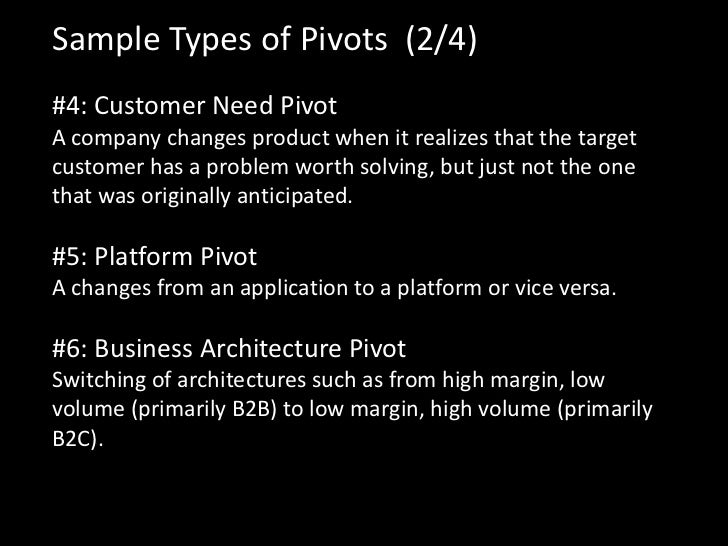 Sample Types of Pivots (2/4)

#4: Customer Need Pivot
A company changes product when it realizes that the target customer has a problem worth solving, but just not the one that was originally anticipated.

#5: Platform Pivot
A changes from an application to a platform or vice versa.

#6: Business Architecture Pivot
Switching of architectures such as from high margin, low volume (primarily B2B) to low margin, high volume (primarily B2C).